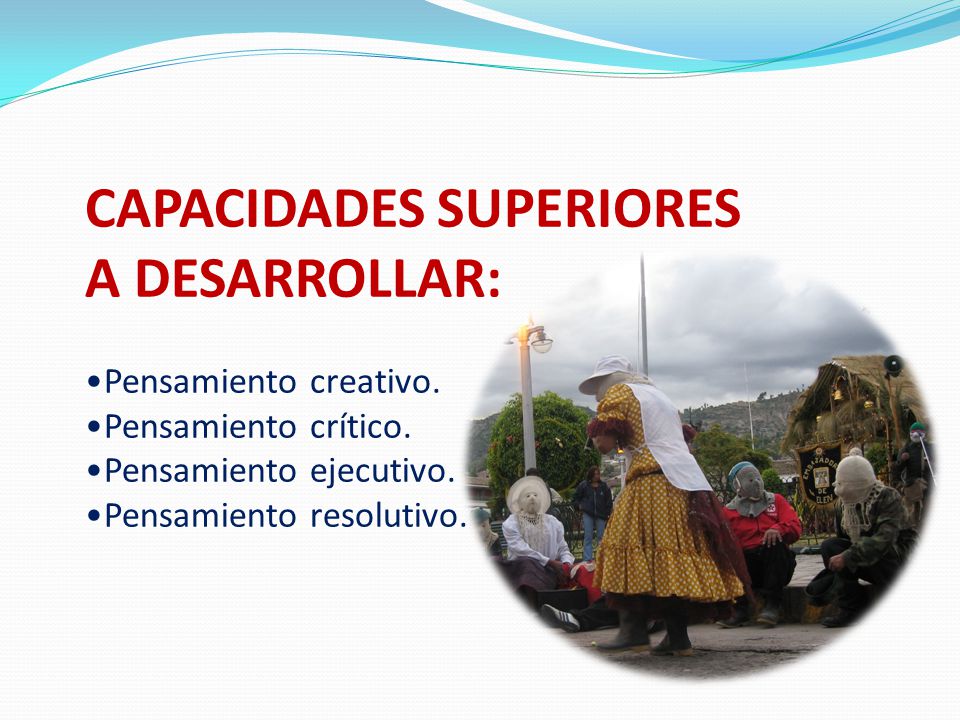 CAPACIDADES SUPERIORES A DESARROLLAR:

•Pensamiento creativo.
•Pensamiento crítico.
•Pensamiento ejecutivo.
•Pensamiento resolutivo.